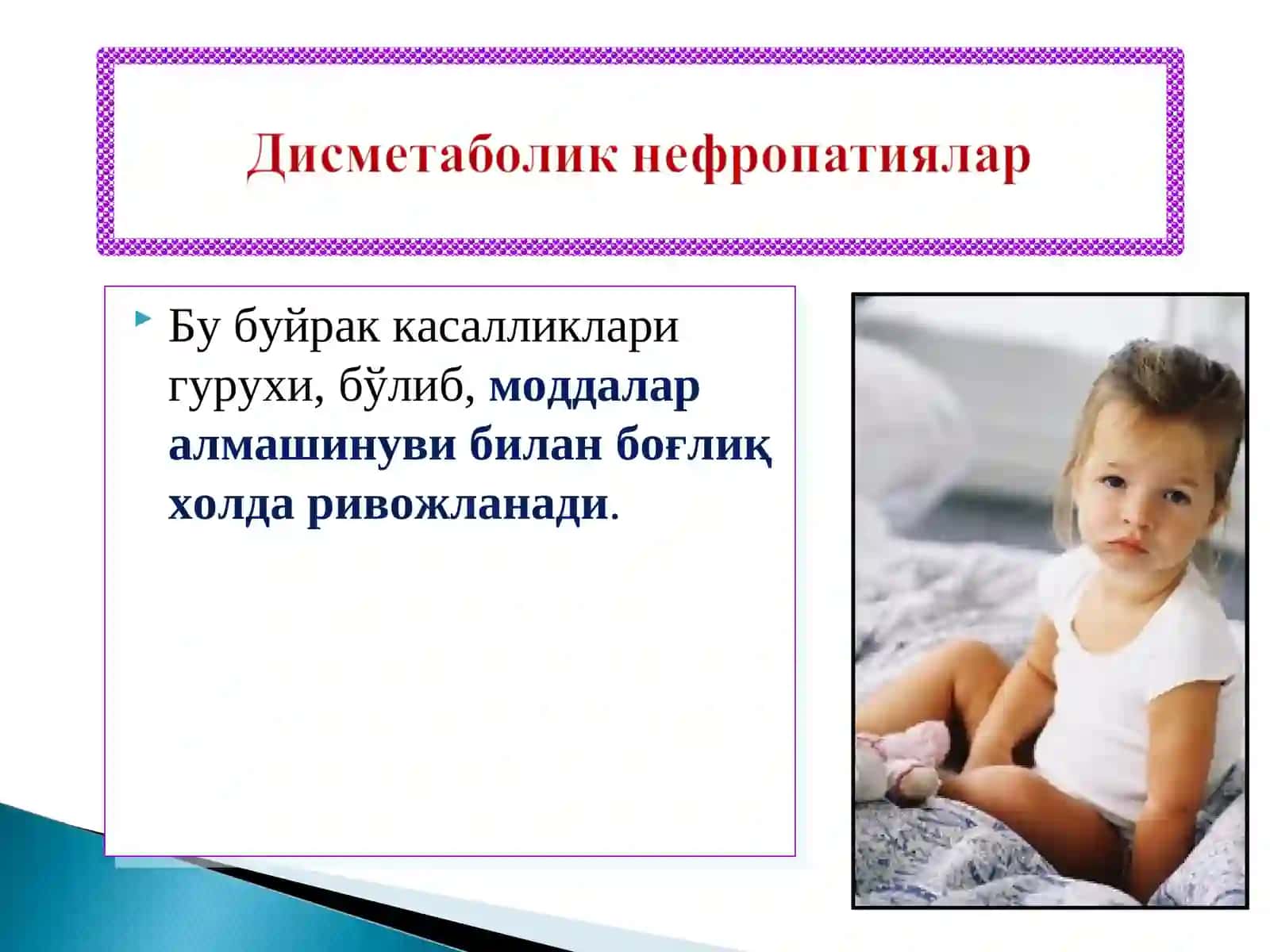 Дисметаболик нефропатиялар

Бу буйрак касалликлари гурухи, бўлиб, моддалар алмашинуви билан боғлиқ холда ривожланади.